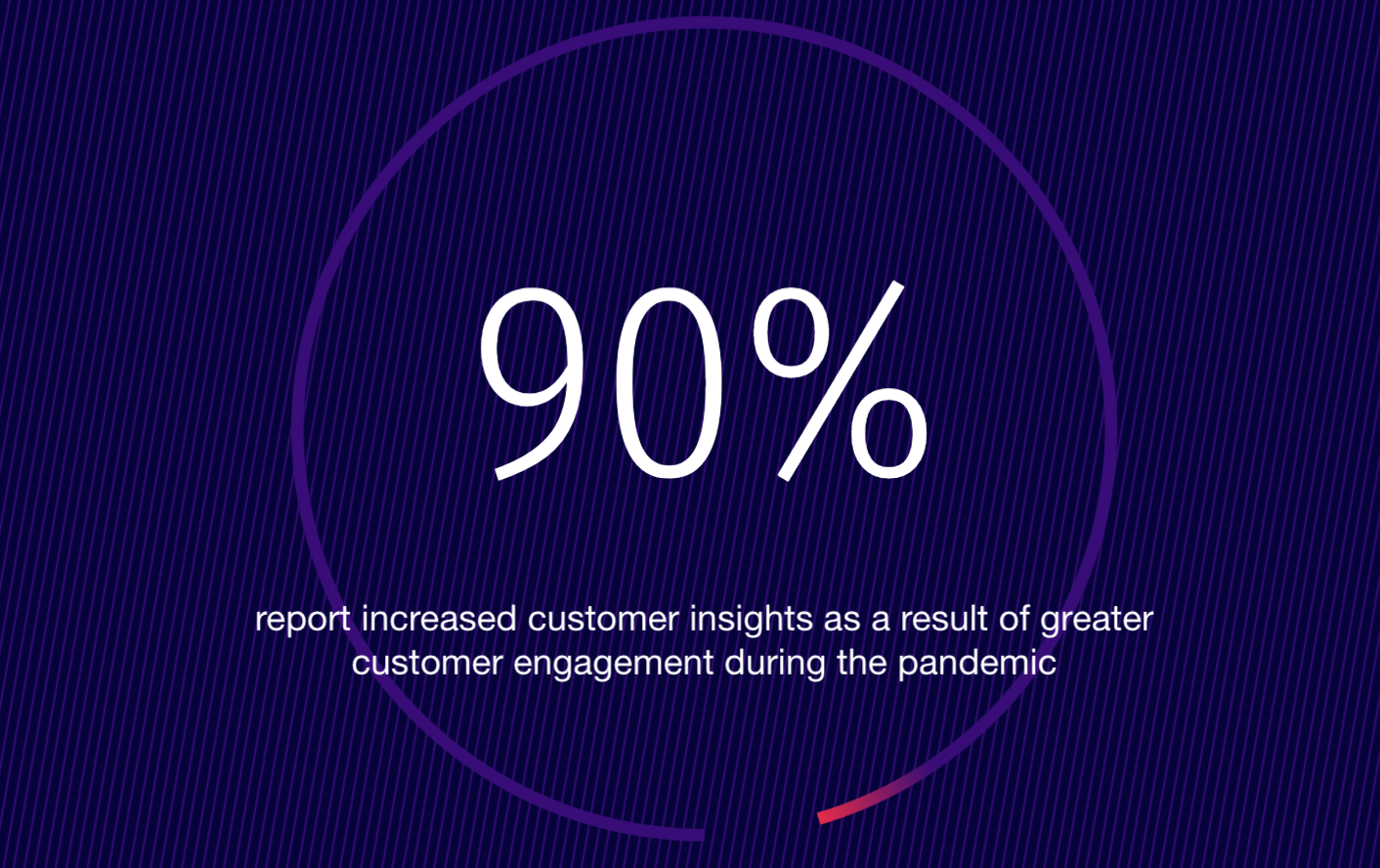 90%

report increased customer insights as a result of greater customer engagement during the pandemic